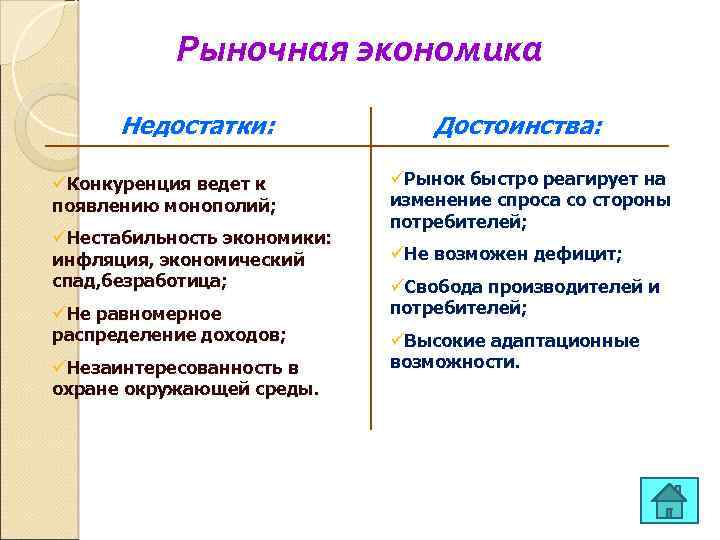 Рыночная экономика

Недостатки:

✓Конкуренция ведет к появлению монополий;

✓Нестабильность экономики: инфляция, экономический спад,безработица;

✓Не равномерное распределение доходов;

✓Незаинтересованность в охране окружающей среды.

Достоинства:

✓Рынок быстро реагирует на изменение спроса со стороны потребителей;

✓Не возможен дефицит;

✓Свобода производителей и потребителей;

✓Высокие адаптационные возможности.